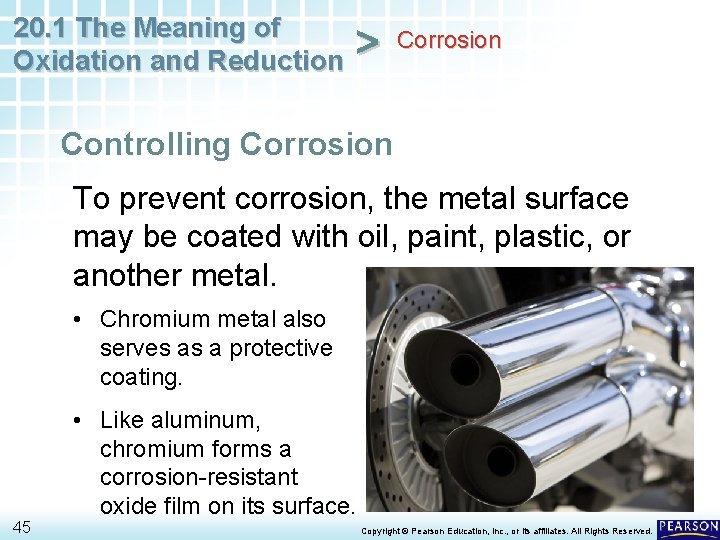 20.1 The Meaning of Oxidation and Reduction > Corrosion

Controlling Corrosion

To prevent corrosion, the metal surface may be coated with oil, paint, plastic, or another metal.

• Chromium metal also serves as a protective coating.

• Like aluminum, chromium forms a corrosion-resistant oxide film on its surface.

45

Copyright © Pearson Education, Inc., or its affiliates. All Rights Reserved.

PEARSON